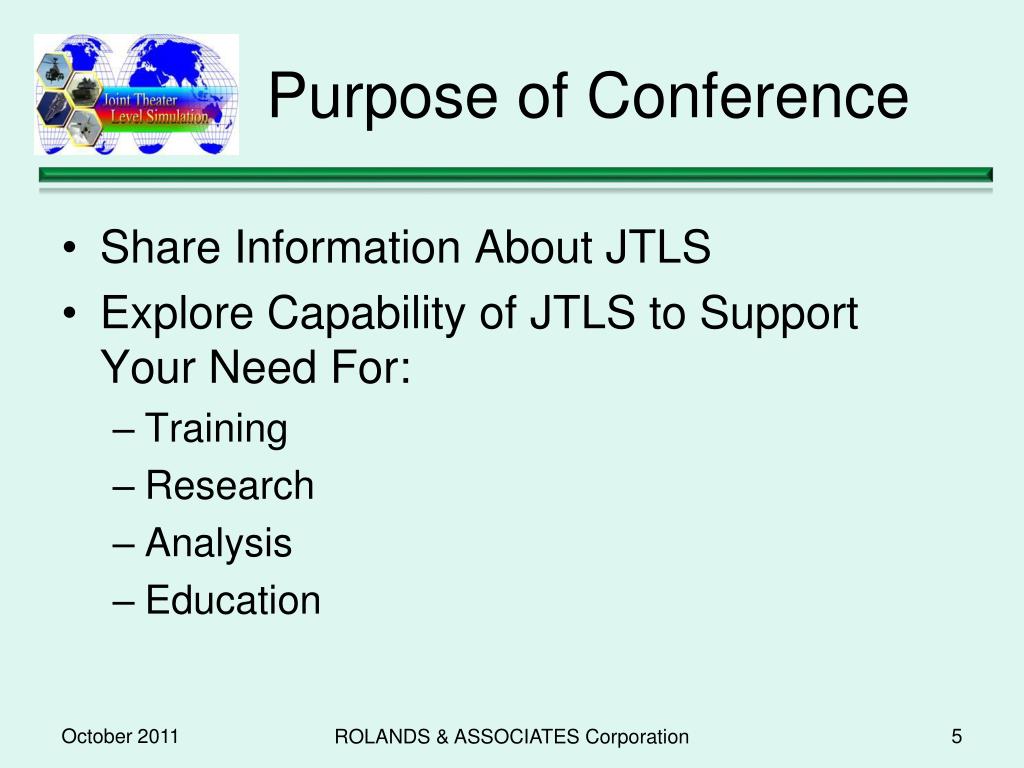 Joint Theater Level Simulation

Purpose of Conference

• Share Information About JTLS
• Explore Capability of JTLS to Support Your Need For:
– Training
– Research
– Analysis
– Education

October 2011 ROLANDS & ASSOCIATES Corporation 5